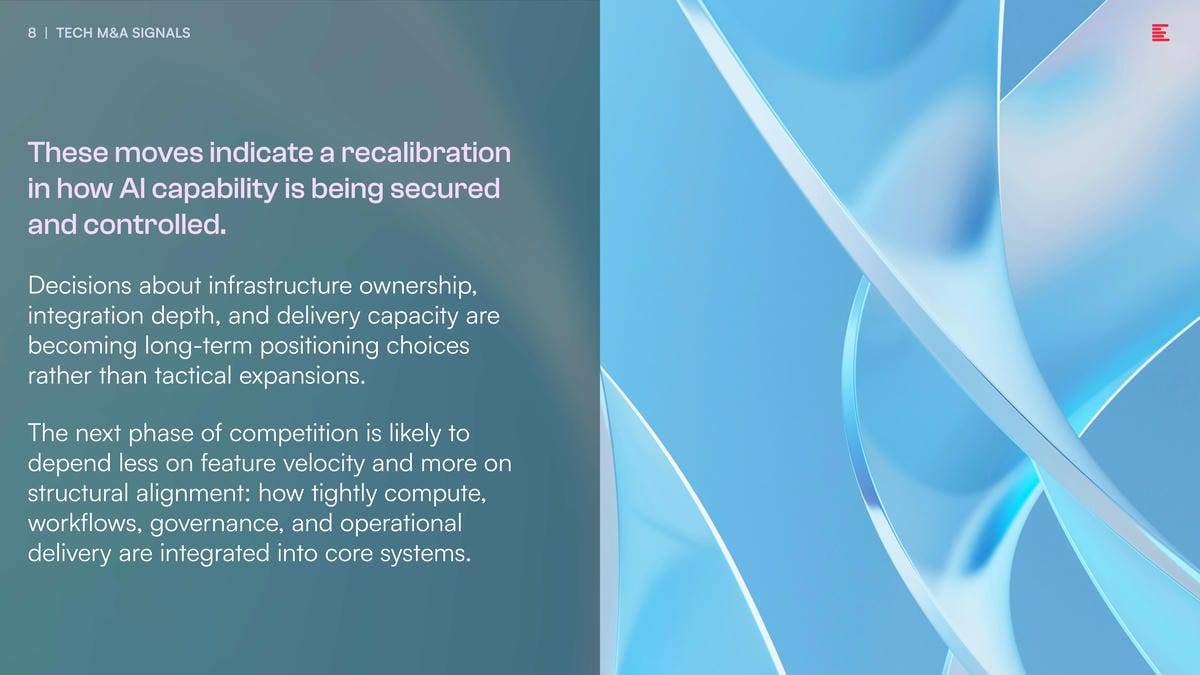 8 | TECH M&A SIGNALS

These moves indicate a recalibration in how AI capability is being secured and controlled.

Decisions about infrastructure ownership, integration depth, and delivery capacity are becoming long-term positioning choices rather than tactical expansions.

The next phase of competition is likely to depend less on feature velocity and more on structural alignment: how tightly compute, workflows, governance, and operational delivery are integrated into core systems.